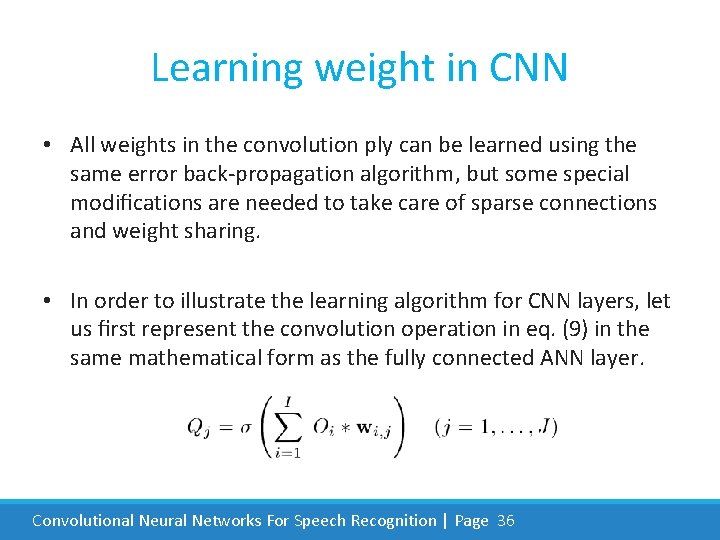 Learning weight in CNN

• All weights in the convolution ply can be learned using the same error back-propagation algorithm, but some special modifications are needed to take care of sparse connections and weight sharing.

• In order to illustrate the learning algorithm for CNN layers, let us first represent the convolution operation in eq. (9) in the same mathematical form as the fully connected ANN layer.

$Q_j = \sigma\left(\sum_{i=1}^{I} O_i * \mathbf{w}_{i,j}\right) \quad (j = 1, \ldots, J)$

Convolutional Neural Networks For Speech Recognition | Page 36